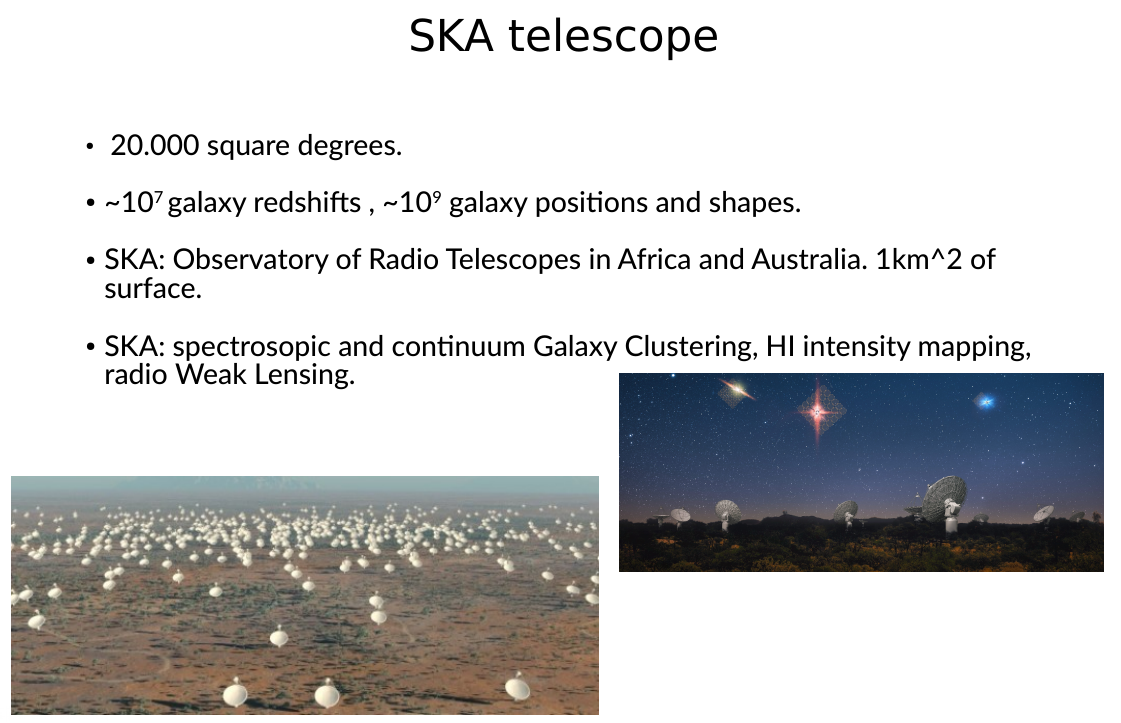 SKA telescope

• 20.000 square degrees.

• ~$10^7$ galaxy redshifts , ~$10^9$ galaxy positions and shapes.

• SKA: Observatory of Radio Telescopes in Africa and Australia. 1km^2 of surface.

• SKA: spectrosopic and continuum Galaxy Clustering, HI intensity mapping, radio Weak Lensing.